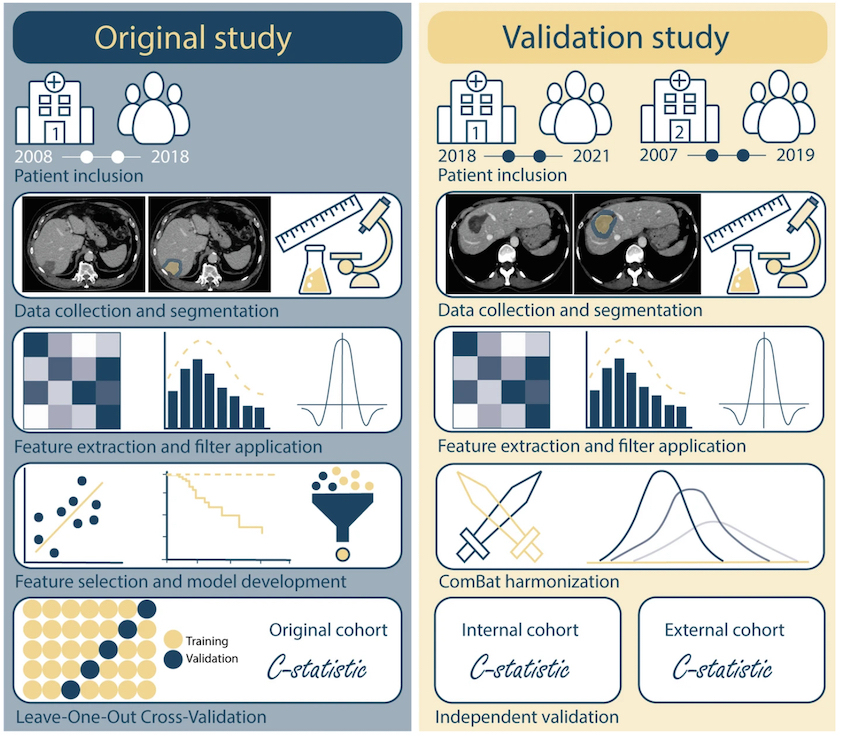 Original study

1

2008 2018

Patient inclusion

Data collection and segmentation

Feature extraction and filter application

Feature selection and model development

Training
Validation

Original cohort

C-statistic

Leave-One-Out Cross-Validation

Validation study

1

2018 2021

2

2007 2019

Patient inclusion

Data collection and segmentation

Feature extraction and filter application

ComBat harmonization

Internal cohort

C-statistic

External cohort

C-statistic

Independent validation